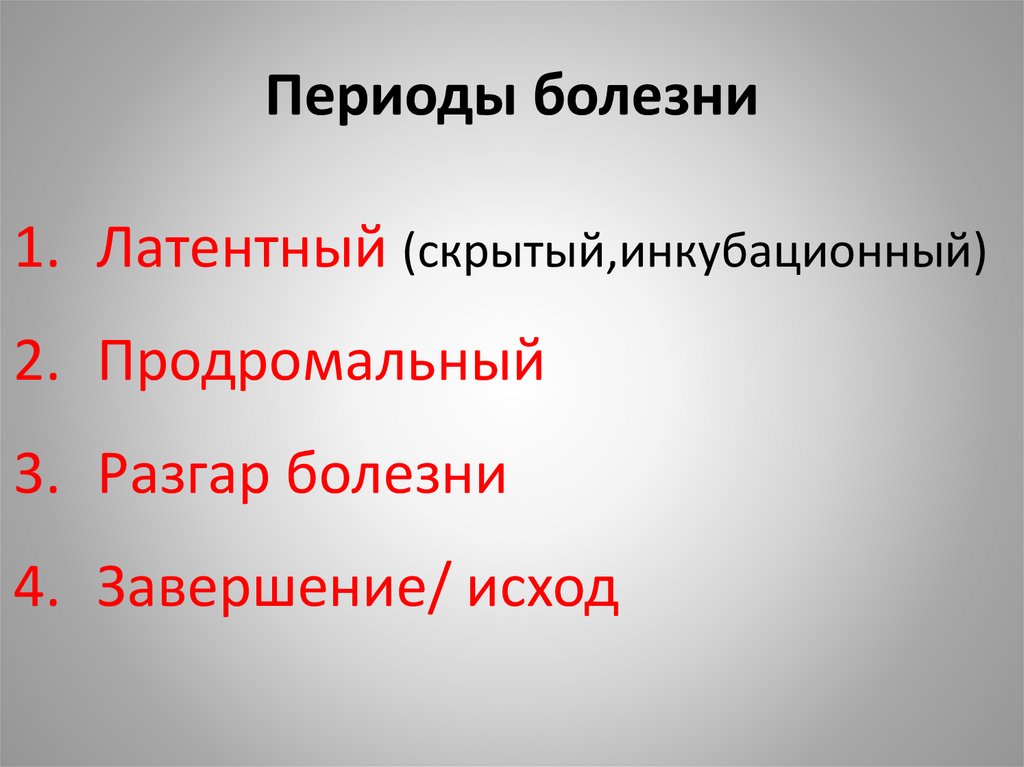 Периоды болезни

1. Латентный (скрытый,инкубационный)
2. Продромальный
3. Разгар болезни
4. Завершение/ исход